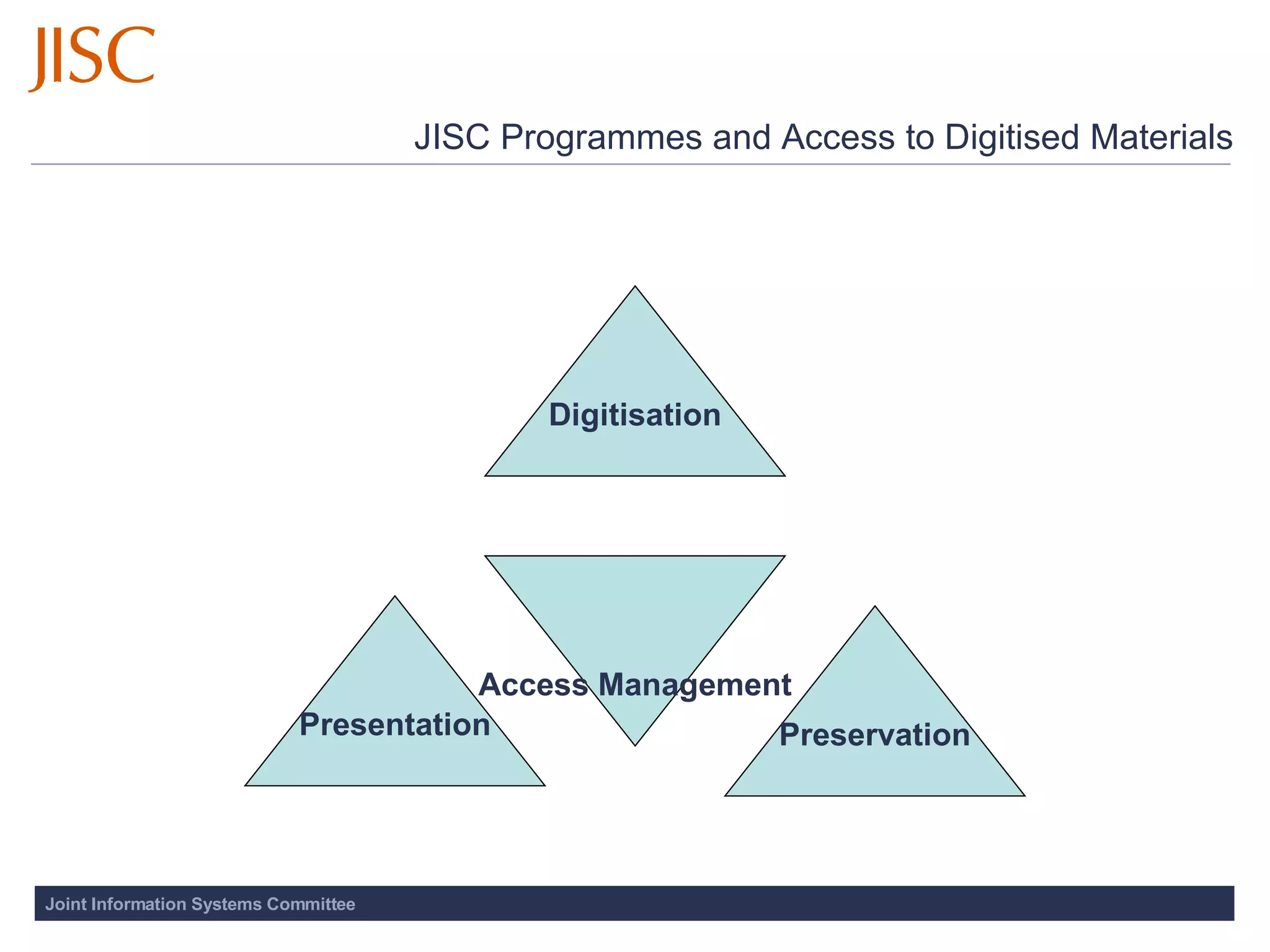 JISC

JISC Programmes and Access to Digitised Materials

Digitisation

Access Management

Presentation

Preservation

Joint Information Systems Committee